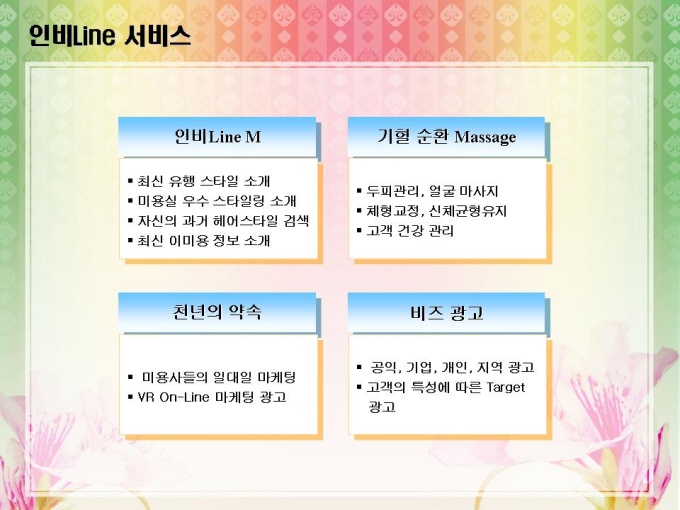 인비Line 서비스

인비Line M

▪ 최신 유행 스타일 소개
▪ 미용실 우수 스타일링 소개
▪ 자신의 과거 헤어스타일 검색
▪ 최신 이미용 정보 소개

기혈 순환 Massage

▪ 두피관리, 얼굴 마사지
▪ 체형교정, 신체균형유지
▪ 고객 건강 관리

천년의 약속

▪ 미용사들의 일대일 마케팅
▪ VR On-Line 마케팅 광고

비즈 광고

▪ 공익, 기업, 개인, 지역 광고
▪ 고객의 특성에 따른 Target 광고